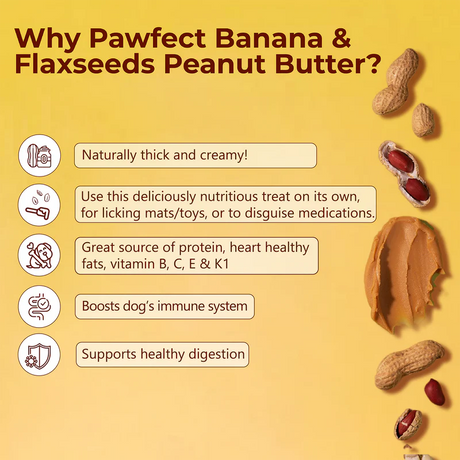 Why Pawfect Banana & Flaxseeds Peanut Butter?

Naturally thick and creamy!

Use this deliciously nutritious treat on its own, for licking mats/toys, or to disguise medications.

Great source of protein, heart healthy fats, vitamin B, C, E & K1

Boosts dog's immune system

Supports healthy digestion